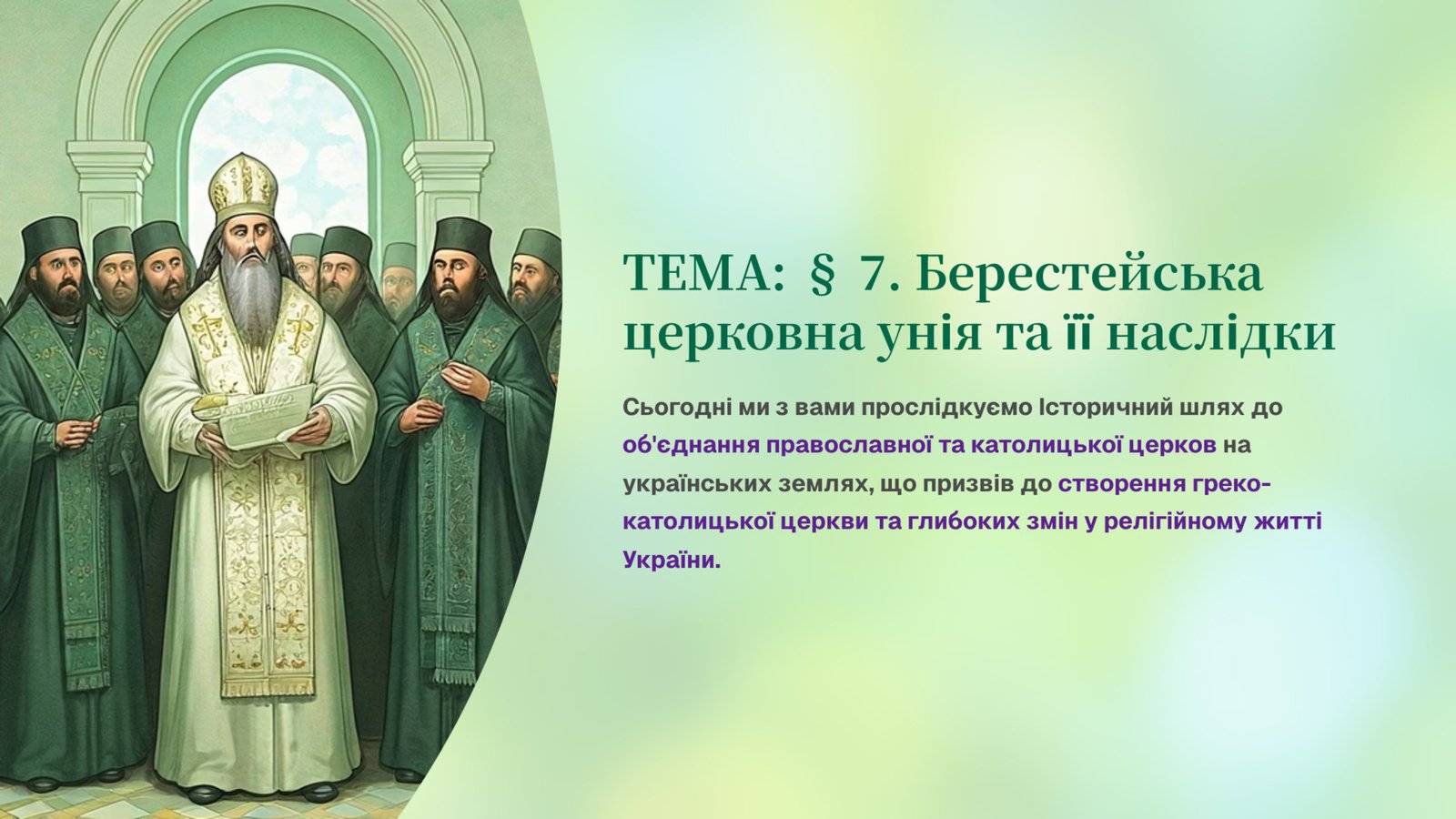 ТЕМА: § 7. Берестейська церковна унія та її наслідки

Сьогодні ми з вами прослідкуємо Історичний шлях до об'єднання православної та католицької церков на українських землях, що призвів до створення греко-католицької церкви та глибоких змін у релігійному житті України.